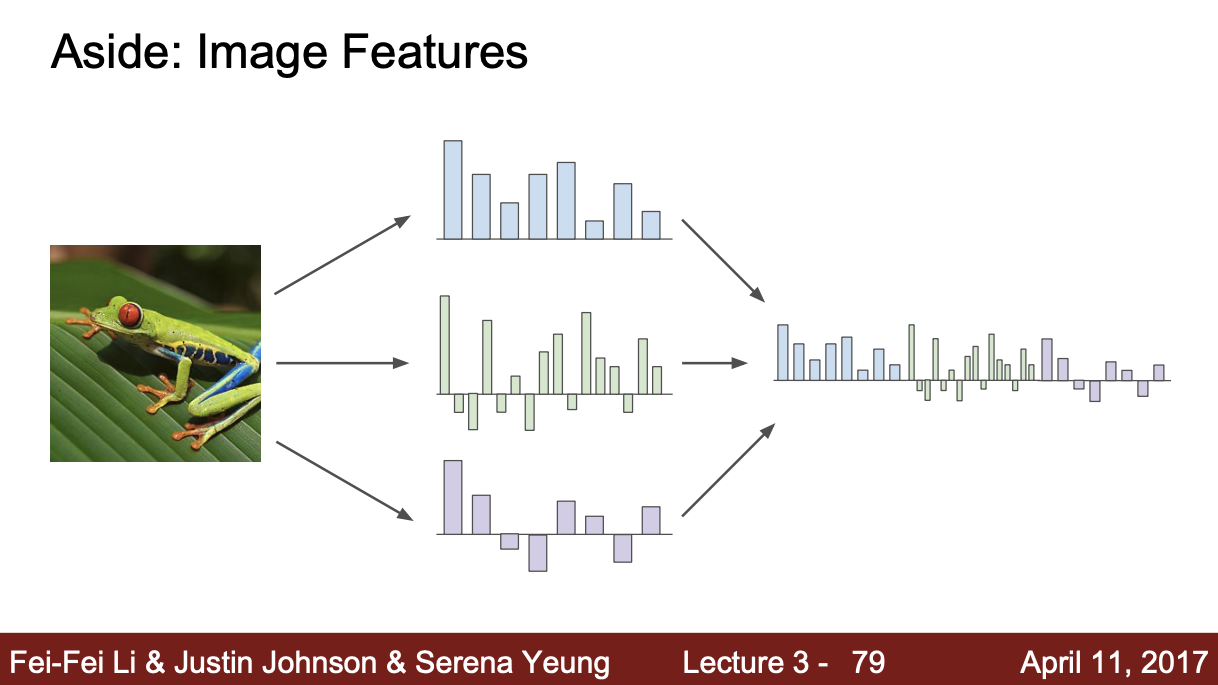 Aside: Image Features

Fei-Fei Li & Justin Johnson & Serena Yeung

Lecture 3 - 79

April 11, 2017